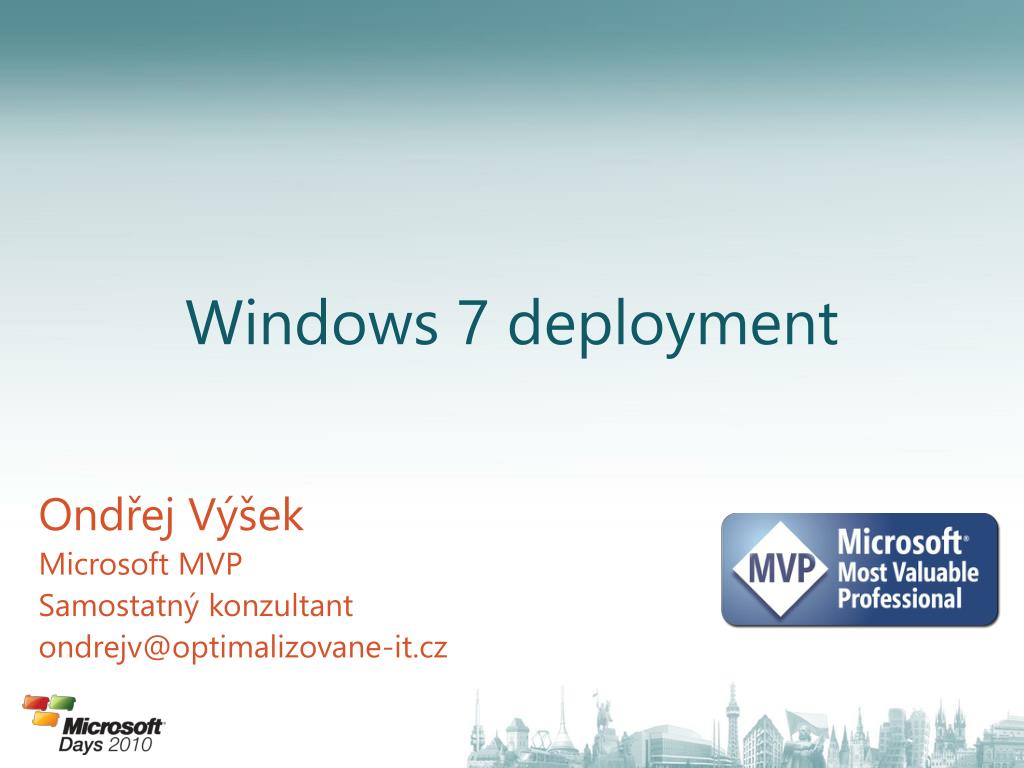 Windows 7 deployment

Ondřej Výšek
Microsoft MVP
Samostatný konzultant
ondrejv@optimalizovane-it.cz

MVP Microsoft® Most Valuable Professional

Microsoft® Days 2010